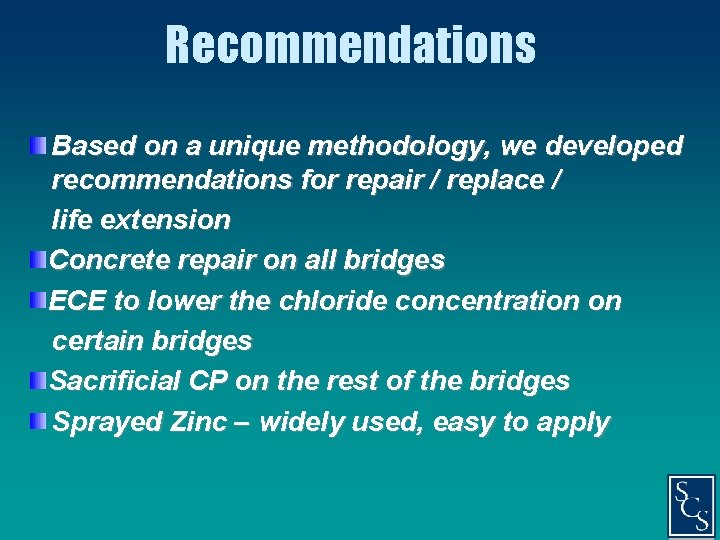 Recommendations

Based on a unique methodology, we developed recommendations for repair / replace / life extension

Concrete repair on all bridges

ECE to lower the chloride concentration on certain bridges

Sacrificial CP on the rest of the bridges

Sprayed Zinc – widely used, easy to apply

SCS